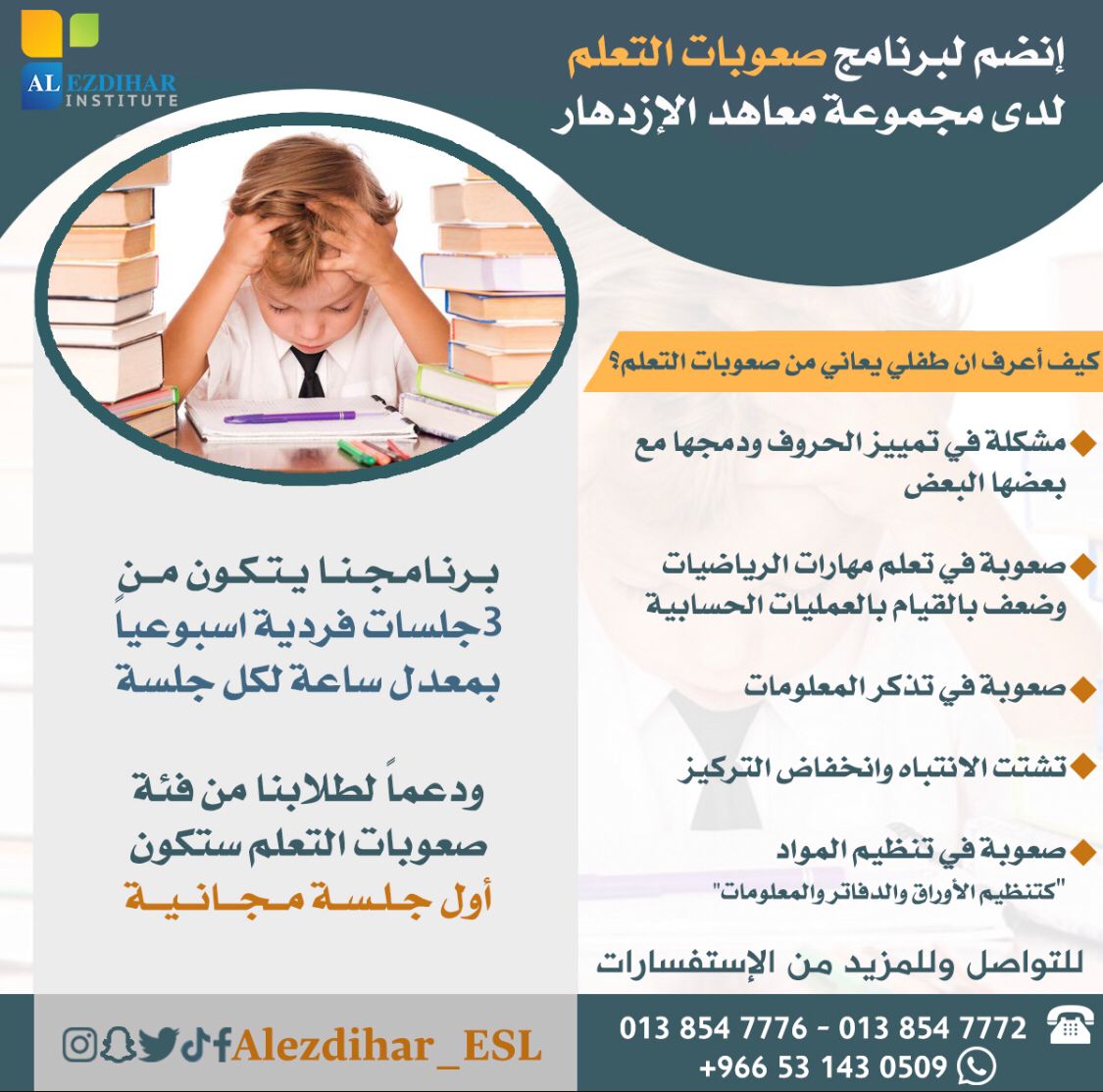 AL EZDIHAR INSTITUTE

إنضم لبرنامج صعوبات التعلم
لدى مجموعة معاهد الإزدهار

كيف أعرف ان طفلي يعاني من صعوبات التعلم؟

مشكلة في تمييز الحروف ودمجها مع بعضها البعض

صعوبة في تعلم مهارات الرياضيات وضعف بالقيام بالعمليات الحسابية

صعوبة في تذكر المعلومات

تشتت الانتباه وانخفاض التركيز

صعوبة في تنظيم المواد
"كتنظيم الأوراق والدفاتر والمعلومات"

برنامجنا يتكون من 3جلسات فردية اسبوعياً بمعدل ساعة لكل جلسة

ودعماً لطلابنا من فئة صعوبات التعلم ستكون أول جلسة مجانية

للتواصل وللمزيد من الإستفسارات

013 854 7776 - 013 854 7772
+966 53 143 0509

Alezdihar_ESL